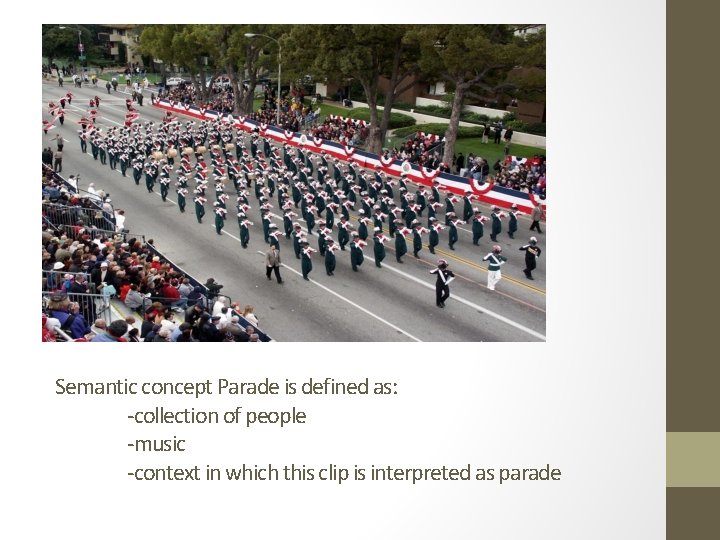 Semantic concept Parade is defined as:
-collection of people
-music
-context in which this clip is interpreted as parade